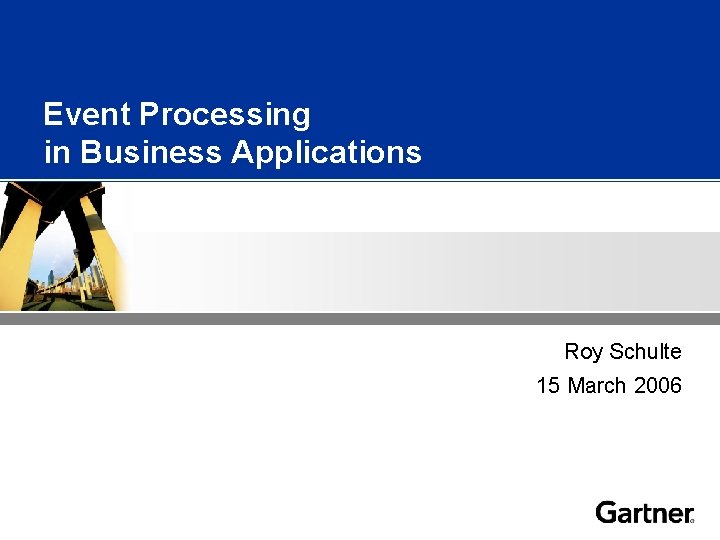 Event Processing
in Business Applications

Roy Schulte
15 March 2006

Gartner®